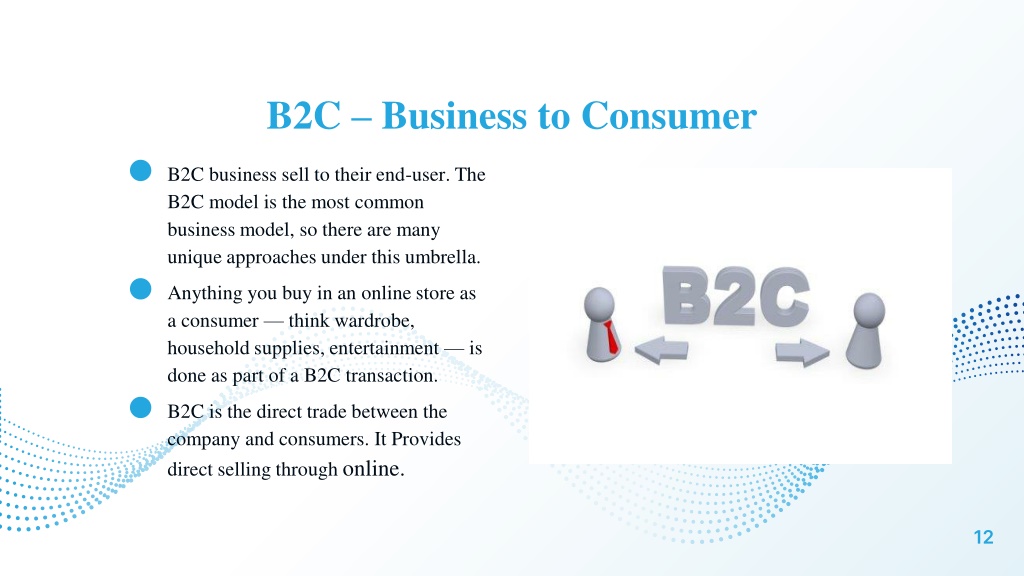 B2C – Business to Consumer

B2C business sell to their end-user. The B2C model is the most common business model, so there are many unique approaches under this umbrella.

Anything you buy in an online store as a consumer — think wardrobe, household supplies, entertainment — is done as part of a B2C transaction.

B2C is the direct trade between the company and consumers. It Provides direct selling through online.

B2C

12